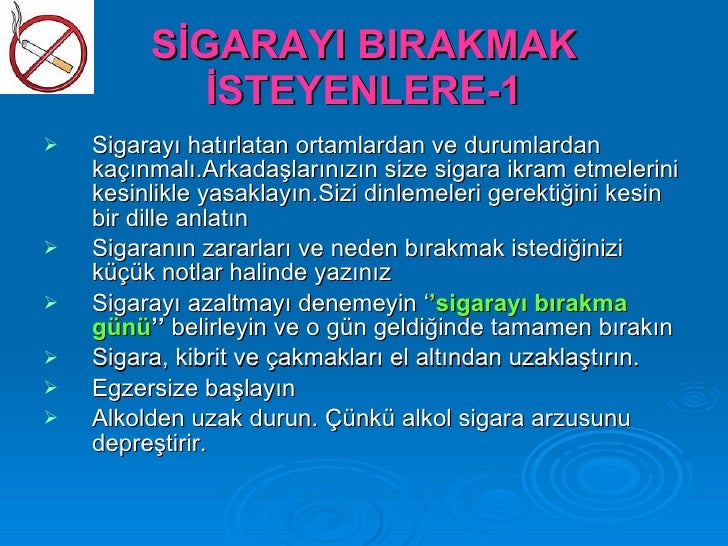 SİGARAYI BIRAKMAK İSTEYENLERE-1

➢ Sigarayı hatırlatan ortamlardan ve durumlardan kaçınmalı.Arkadaşlarınızın size sigara ikram etmelerini kesinlikle yasaklayın.Sizi dinlemeleri gerektiğini kesin bir dille anlatın

➢ Sigaranın zararları ve neden bırakmak istediğinizi küçük notlar halinde yazınız

➢ Sigarayı azaltmayı denemeyin ‘’sigarayı bırakma günü’’ belirleyin ve o gün geldiğinde tamamen bırakın

➢ Sigara, kibrit ve çakmakları el altından uzaklaştırın.

➢ Egzersize başlayın

➢ Alkolden uzak durun. Çünkü alkol sigara arzusunu depreştirir.